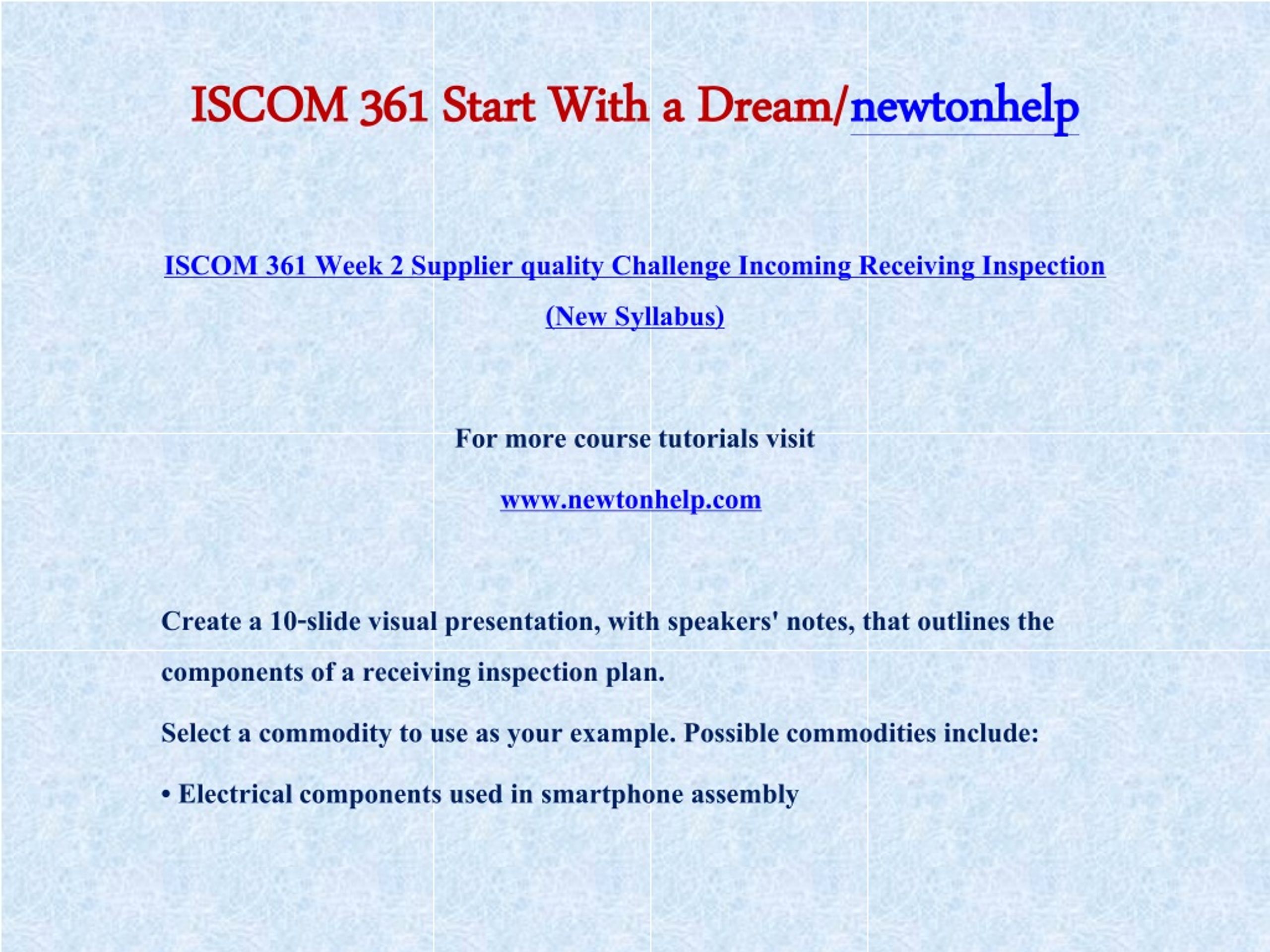 ISCOM 361 Start With a Dream/newtonhelp

ISCOM 361 Week 2 Supplier quality Challenge Incoming Receiving Inspection (New Syllabus)

For more course tutorials visit

www.newtonhelp.com

Create a 10-slide visual presentation, with speakers' notes, that outlines the components of a receiving inspection plan.

Select a commodity to use as your example. Possible commodities include:

• Electrical components used in smartphone assembly